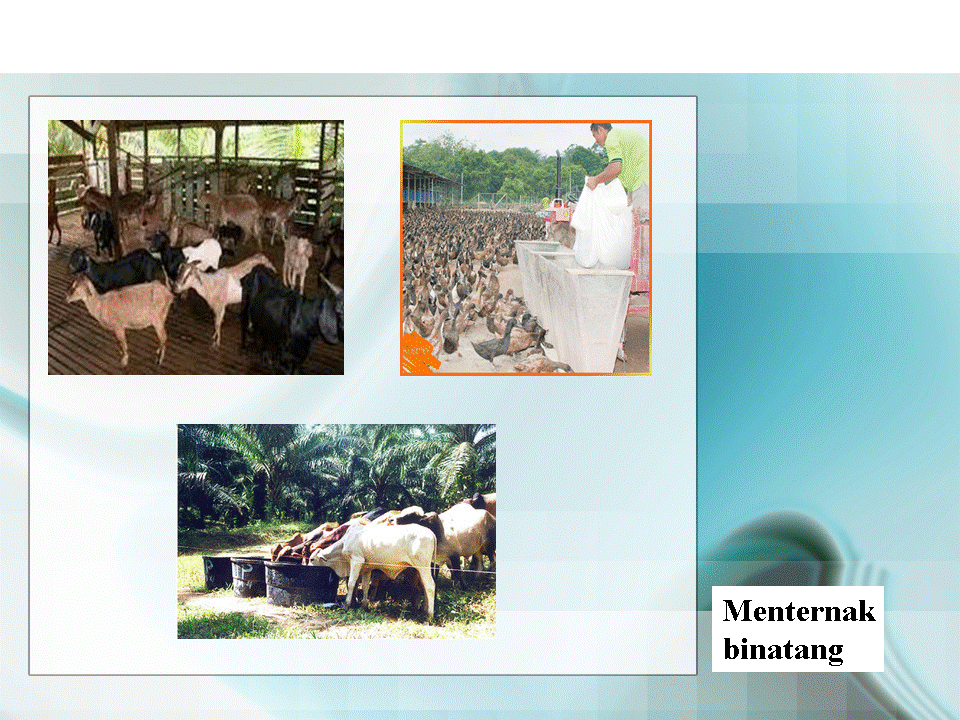 Menternak binatang